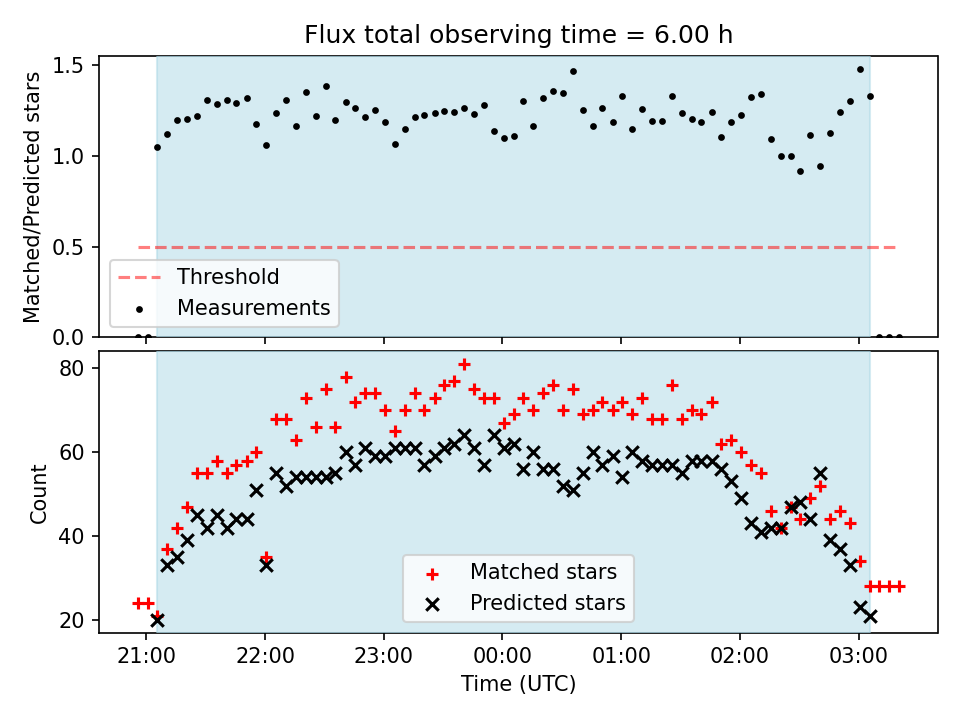 Flux total observing time = 6.00 h

Matched/Predicted stars

1.5
1.0
0.5
0.0

Threshold
Measurements

Count

80
60
40
20

Matched stars
Predicted stars

21:00
22:00
23:00
00:00
01:00
02:00
03:00

Time (UTC)